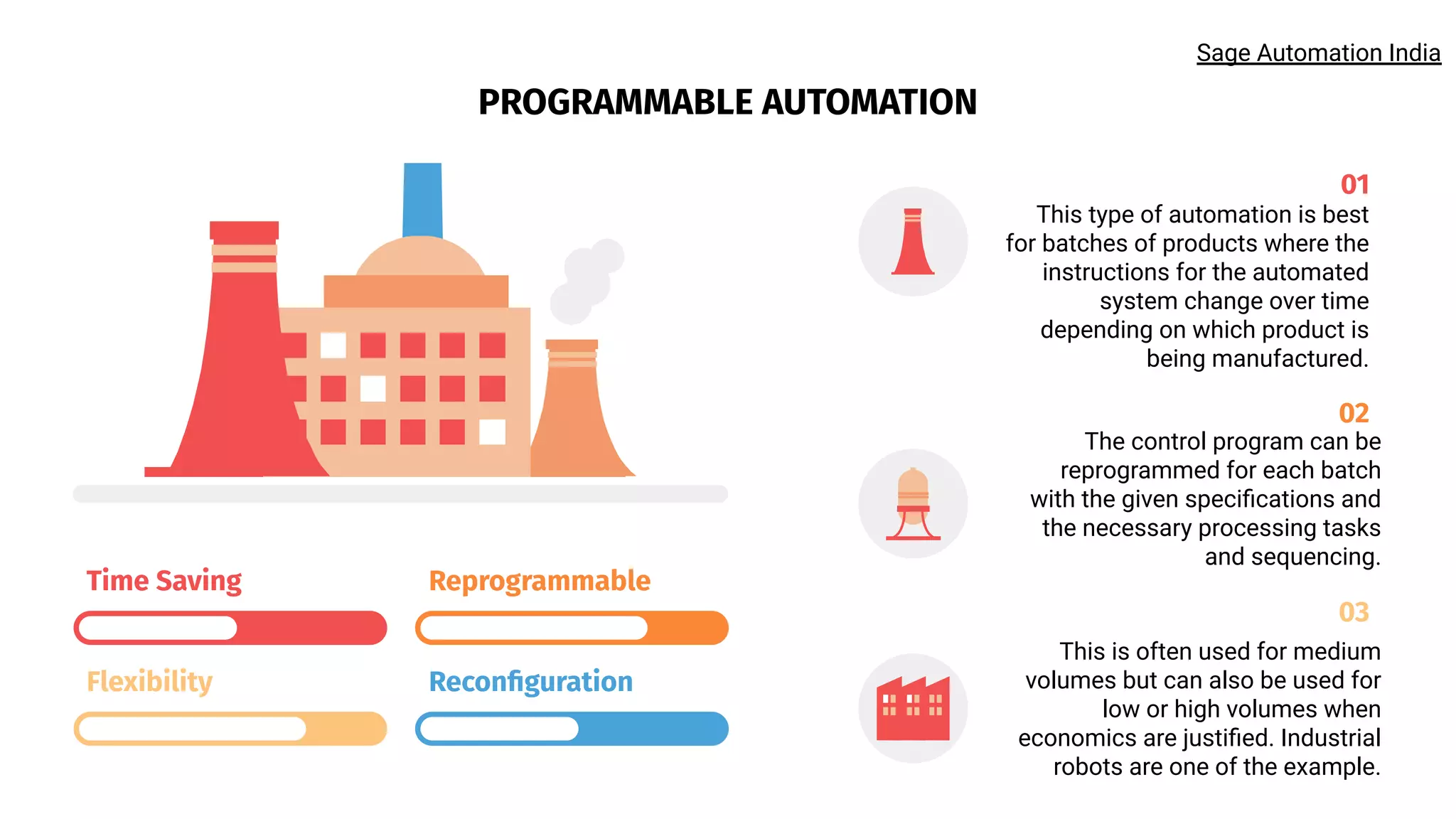 Sage Automation India

PROGRAMMABLE AUTOMATION

Time Saving

Reprogrammable

Flexibility

Reconfiguration

01
This type of automation is best for batches of products where the instructions for the automated system change over time depending on which product is being manufactured.

02
The control program can be reprogrammed for each batch with the given specifications and the necessary processing tasks and sequencing.

03
This is often used for medium volumes but can also be used for low or high volumes when economics are justified. Industrial robots are one of the example.